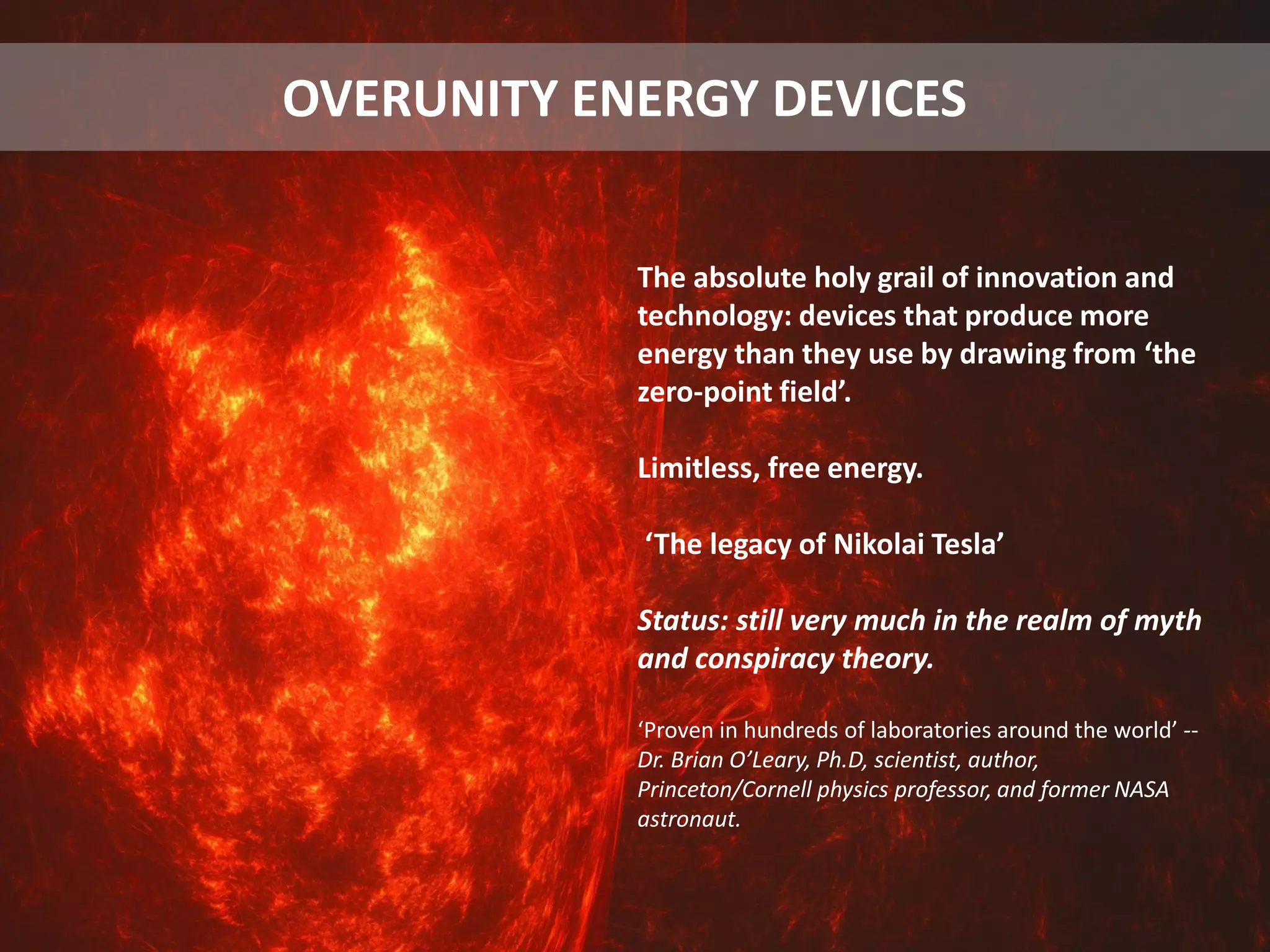 OVERUNITY ENERGY DEVICES

The absolute holy grail of innovation and technology: devices that produce more energy than they use by drawing from ‘the zero-point field’.

Limitless, free energy.

‘The legacy of Nikolai Tesla’

Status: still very much in the realm of myth and conspiracy theory.

‘Proven in hundreds of laboratories around the world’ -- Dr. Brian O’Leary, Ph.D, scientist, author, Princeton/Cornell physics professor, and former NASA astronaut.